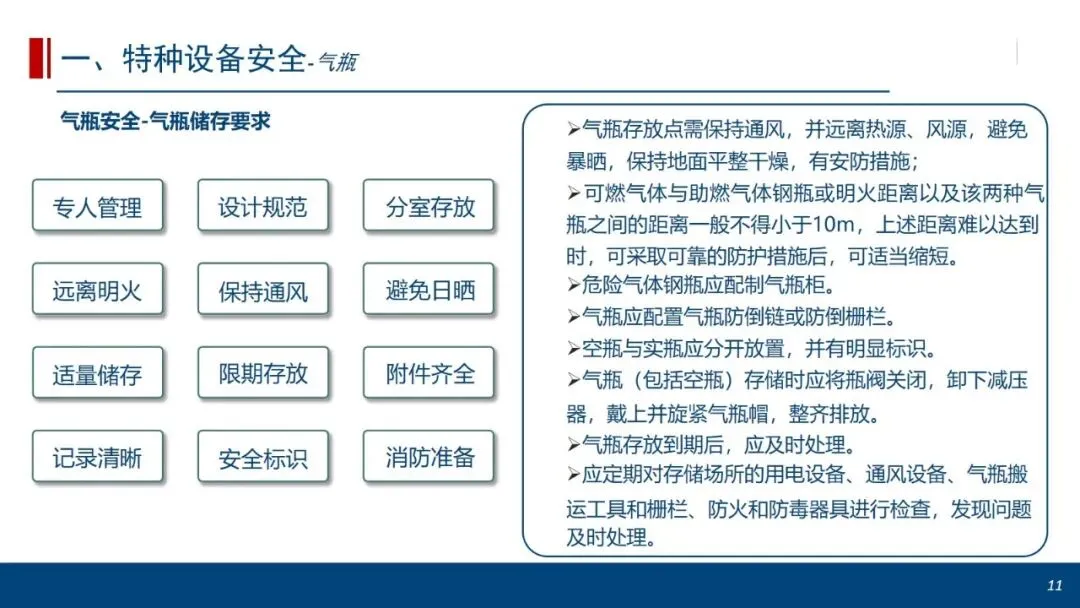 一、特种设备安全-气瓶

气瓶安全-气瓶储存要求

专人管理

设计规范

分室存放

远离明火

保持通风

避免日晒

适量储存

限期存放

附件齐全

记录清晰

安全标识

消防准备

➢气瓶存放点需保持通风，并远离热源、风源，避免暴晒，保持地面平整干燥，有安防措施；
➢可燃气体与助燃气体钢瓶或明火距离以及该两种气瓶之间的距离一般不得小于10m，上述距离难以达到时，可采取可靠的防护措施后，可适当缩短。
➢危险气体钢瓶应配制气瓶柜。
➢气瓶应配置气瓶防倒链或防倒栅栏。
➢空瓶与实瓶应分开放置，并有明显标识。
➢气瓶（包括空瓶）存储时应将瓶阀关闭，卸下减压器，戴上并旋紧气瓶帽，整齐排放。
➢气瓶存放到期后，应及时处理。
➢应定期对存储场所的用电设备、通风设备、气瓶搬运工具和栅栏、防火和防毒器具进行检查，发现问题及时处理。

11